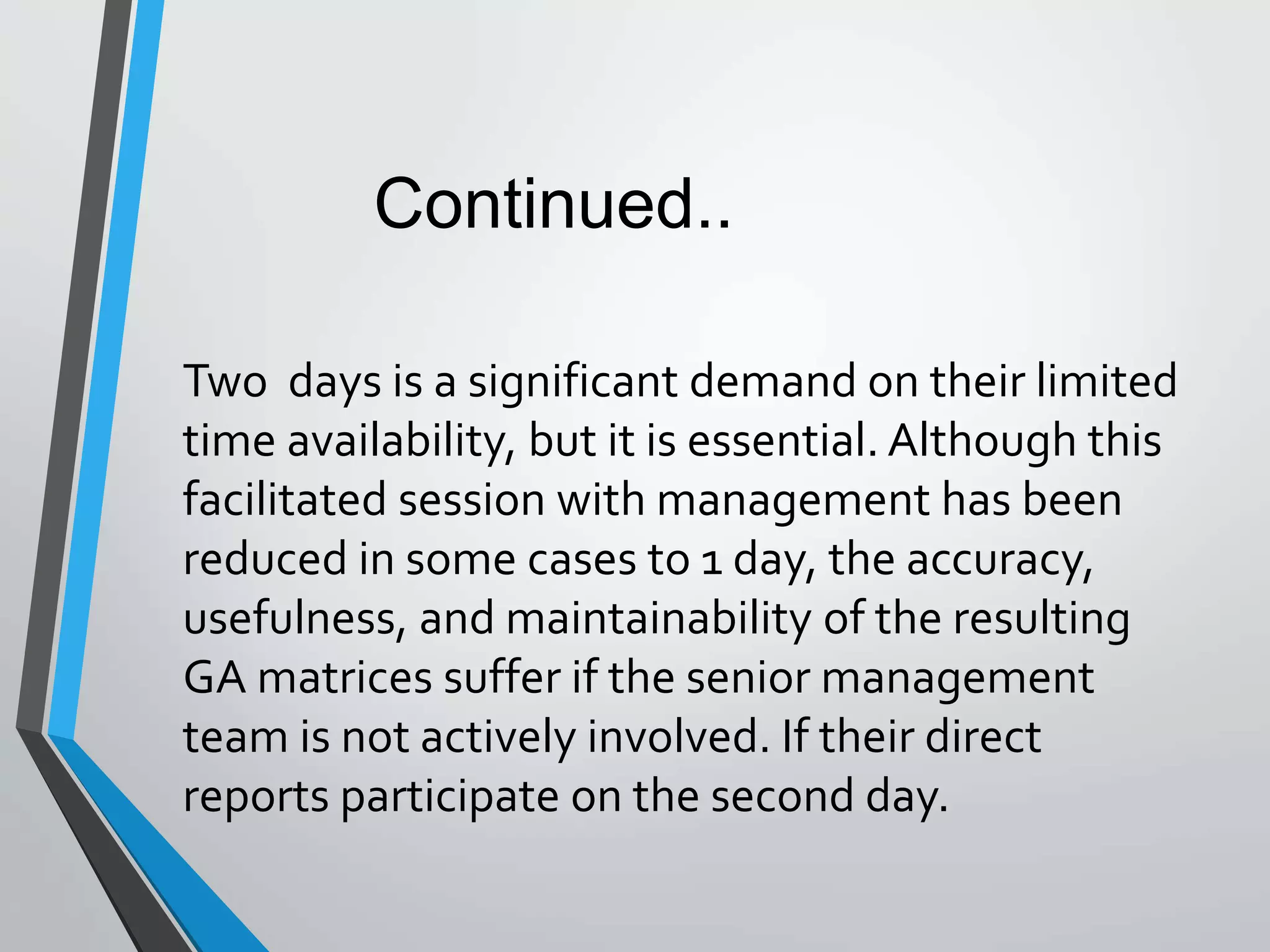 Continued..

Two  days is a significant demand on their limited time availability, but it is essential. Although this facilitated session with management has been reduced in some cases to 1 day, the accuracy, usefulness, and maintainability of the resulting GA matrices suffer if the senior management team is not actively involved. If their direct reports participate on the second day.